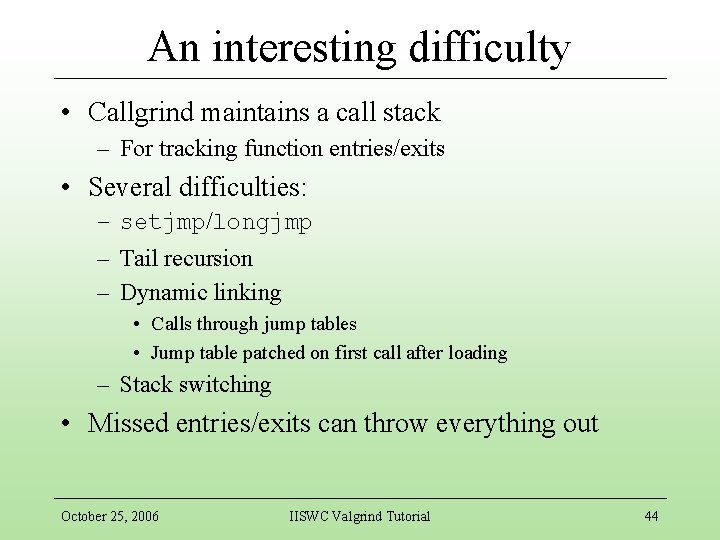 An interesting difficulty

• Callgrind maintains a call stack
  – For tracking function entries/exits
• Several difficulties:
  – setjmp/longjmp
  – Tail recursion
  – Dynamic linking
    • Calls through jump tables
    • Jump table patched on first call after loading
  – Stack switching
• Missed entries/exits can throw everything out

October 25, 2006 IISWC Valgrind Tutorial 44